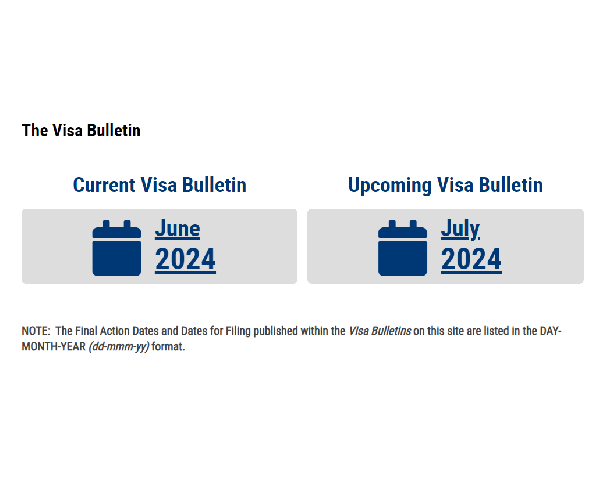 The Visa Bulletin

Current Visa Bulletin

June 2024

Upcoming Visa Bulletin

July 2024

NOTE: The Final Action Dates and Dates for Filing published within the Visa Bulletins on this site are listed in the DAY-MONTH-YEAR (dd-mmm-yy) format.